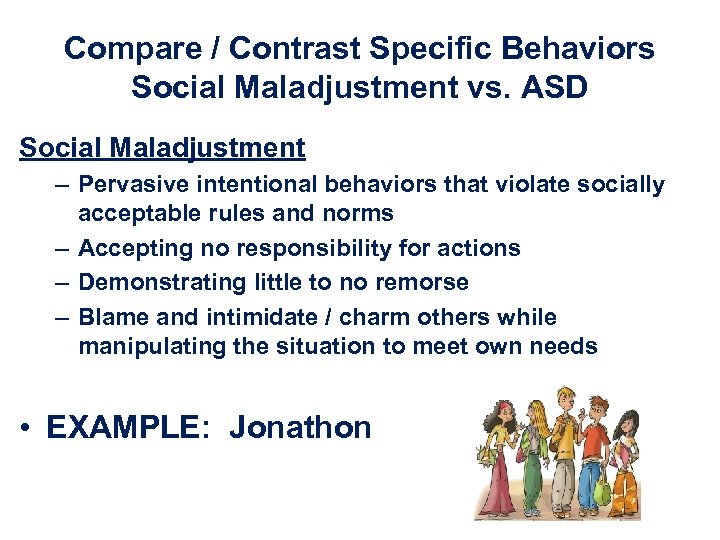 Compare / Contrast Specific Behaviors
Social Maladjustment vs. ASD

Social Maladjustment

– Pervasive intentional behaviors that violate socially acceptable rules and norms
– Accepting no responsibility for actions
– Demonstrating little to no remorse
– Blame and intimidate / charm others while manipulating the situation to meet own needs

• EXAMPLE: Jonathon